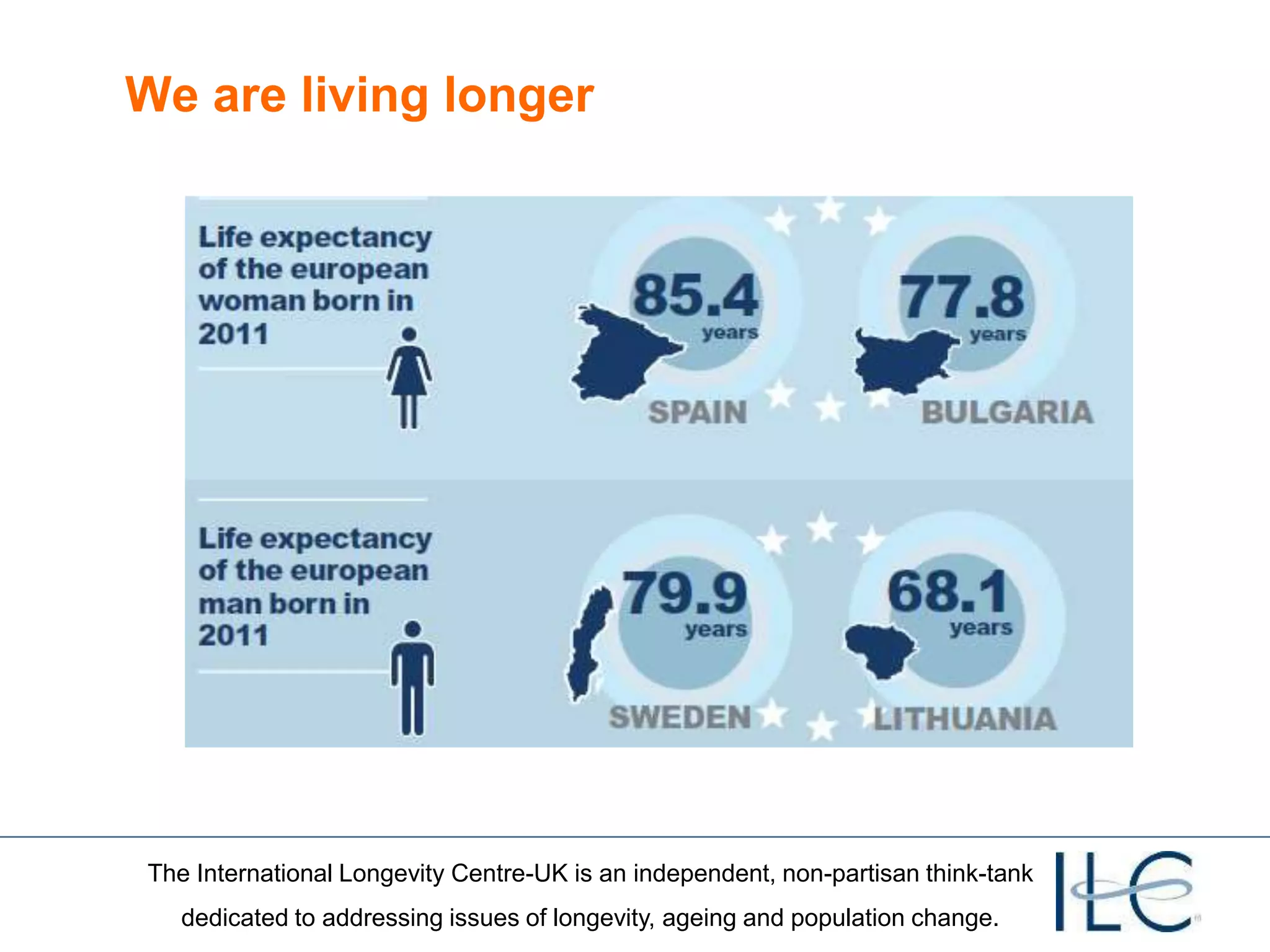 We are living longer

Life expectancy of the european woman born in 2011

85.4 years

SPAIN

77.8 years

BULGARIA

Life expectancy of the european man born in 2011

79.9 years

SWEDEN

68.1 years

LITHUANIA

The International Longevity Centre-UK is an independent, non-partisan think-tank dedicated to addressing issues of longevity, ageing and population change.

ILC